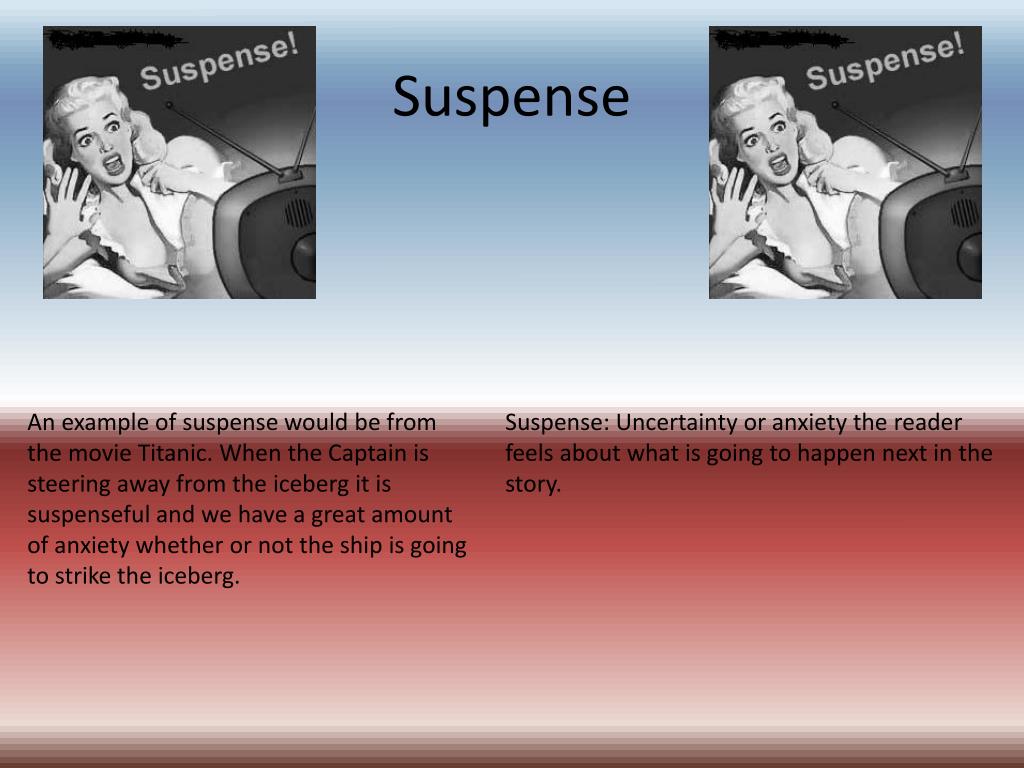 Suspense!

Suspense

Suspense!

An example of suspense would be from the movie Titanic. When the Captain is steering away from the iceberg it is suspenseful and we have a great amount of anxiety whether or not the ship is going to strike the iceberg.

Suspense: Uncertainty or anxiety the reader feels about what is going to happen next in the story.